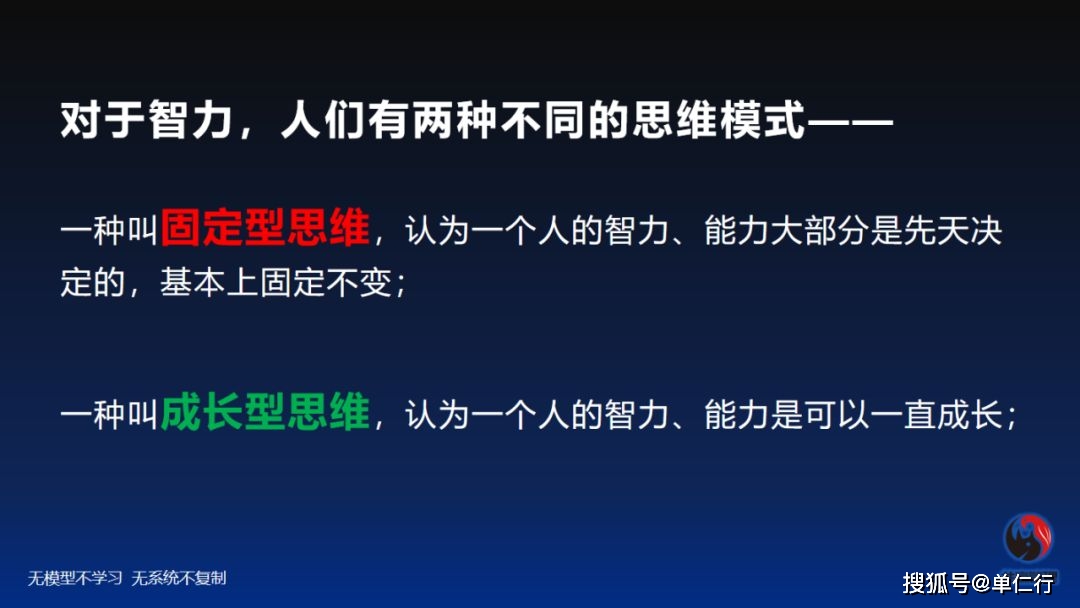 对于智力，人们有两种不同的思维模式——

一种叫固定型思维，认为一个人的智力、能力大部分是先天决定的，基本上固定不变；

一种叫成长型思维，认为一个人的智力、能力是可以一直成长；

无模型不学习 无系统不复制

搜狐号@单仁行